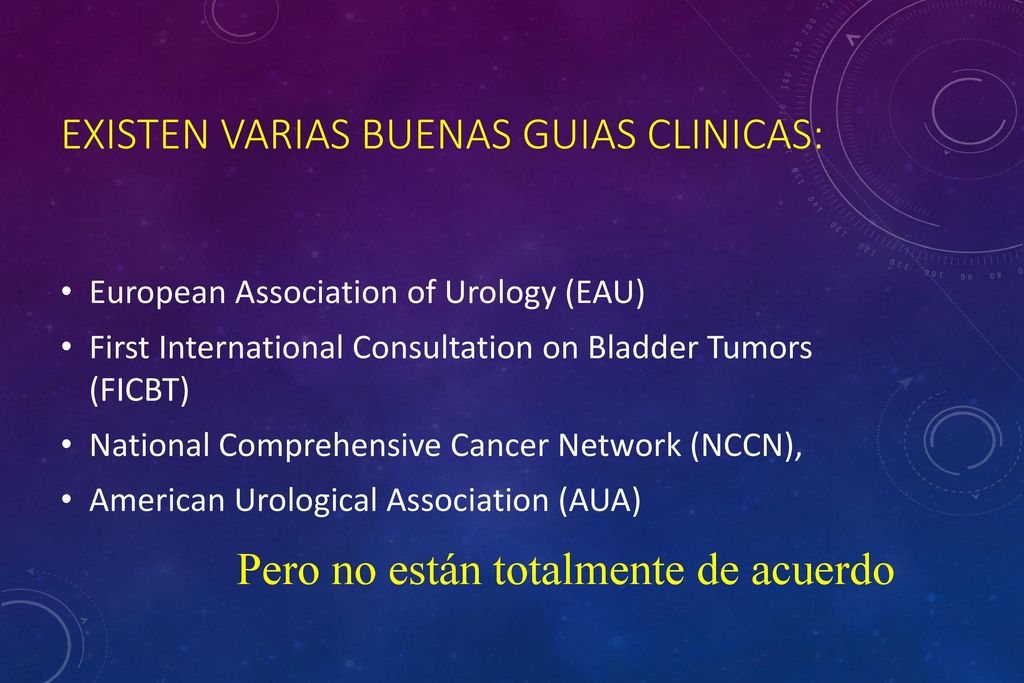 EXISTEN VARIAS BUENAS GUIAS CLINICAS:

• European Association of Urology (EAU)
• First International Consultation on Bladder Tumors (FICBT)
• National Comprehensive Cancer Network (NCCN),
• American Urological Association (AUA)

Pero no están totalmente de acuerdo